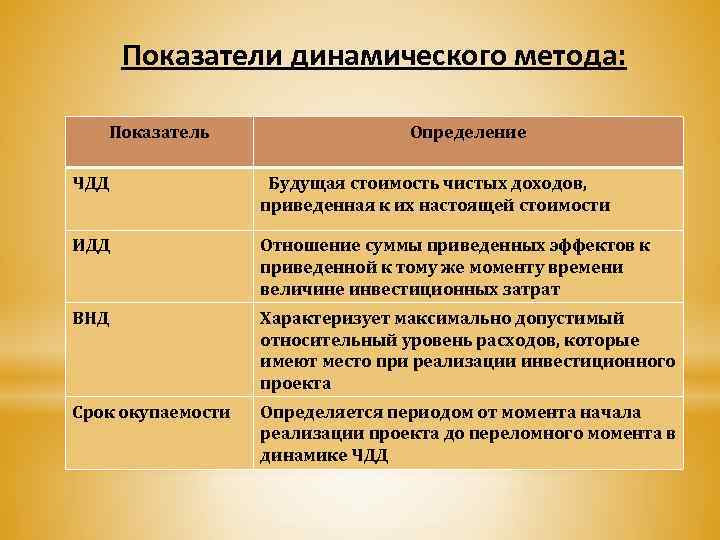 Показатели динамического метода:

| Показатель | Определение |
|---|---|
| ЧДД | Будущая стоимость чистых доходов, приведенная к их настоящей стоимости |
| ИДД | Отношение суммы приведенных эффектов к приведенной к тому же моменту времени величине инвестиционных затрат |
| ВНД | Характеризует максимально допустимый относительный уровень расходов, которые имеют место при реализации инвестиционного проекта |
| Срок окупаемости | Определяется периодом от момента начала реализации проекта до переломного момента в динамике ЧДД |